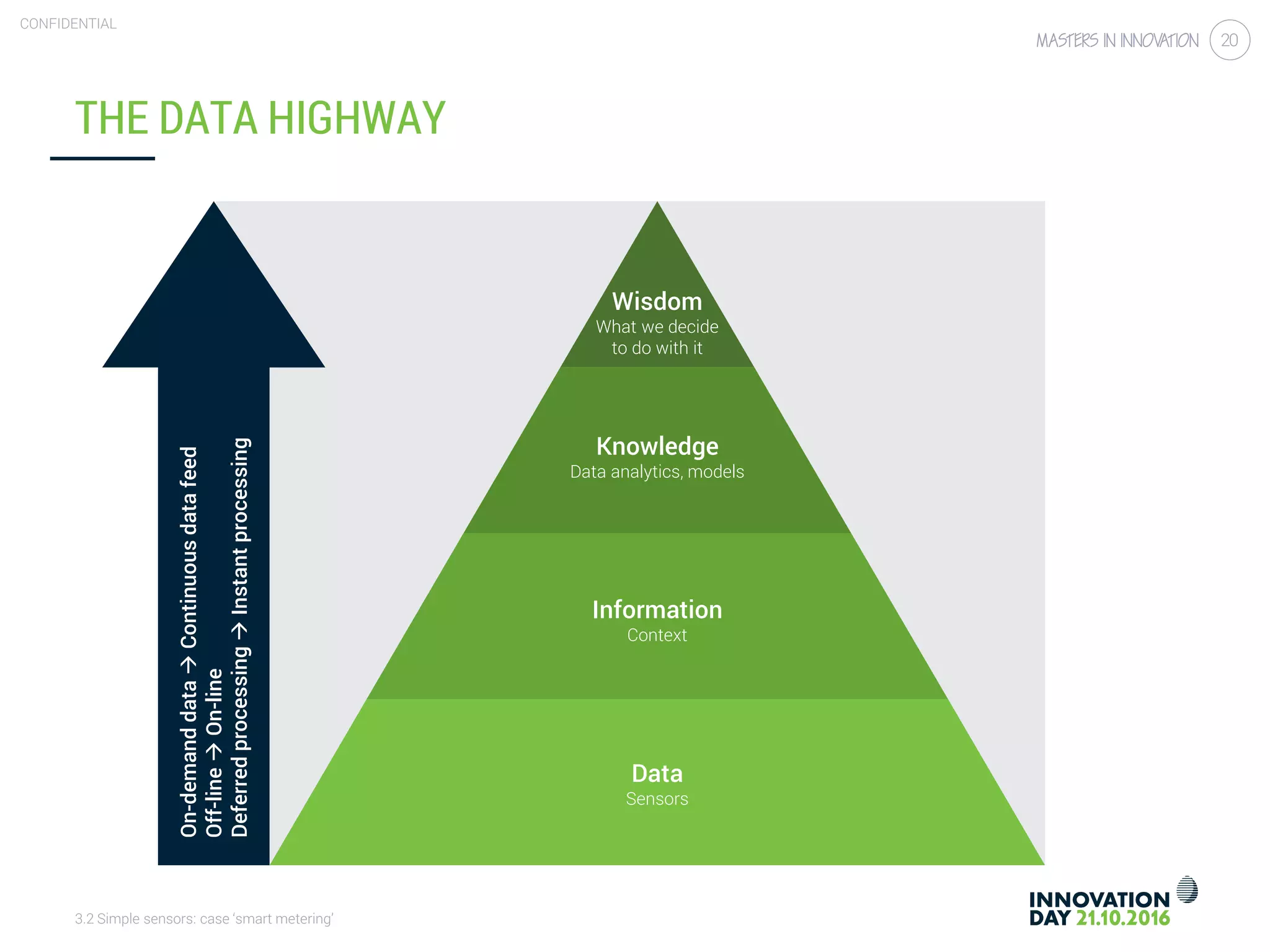 CONFIDENTIAL

MASTERS IN INNOVATION 20

THE DATA HIGHWAY

On-demand data → Continuous data feed
Off-line → On-line
Deferred processing → Instant processing

Wisdom
What we decide to do with it

Knowledge
Data analytics, models

Information
Context

Data
Sensors

3.2 Simple sensors: case 'smart metering'

INNOVATION DAY 21.10.2016